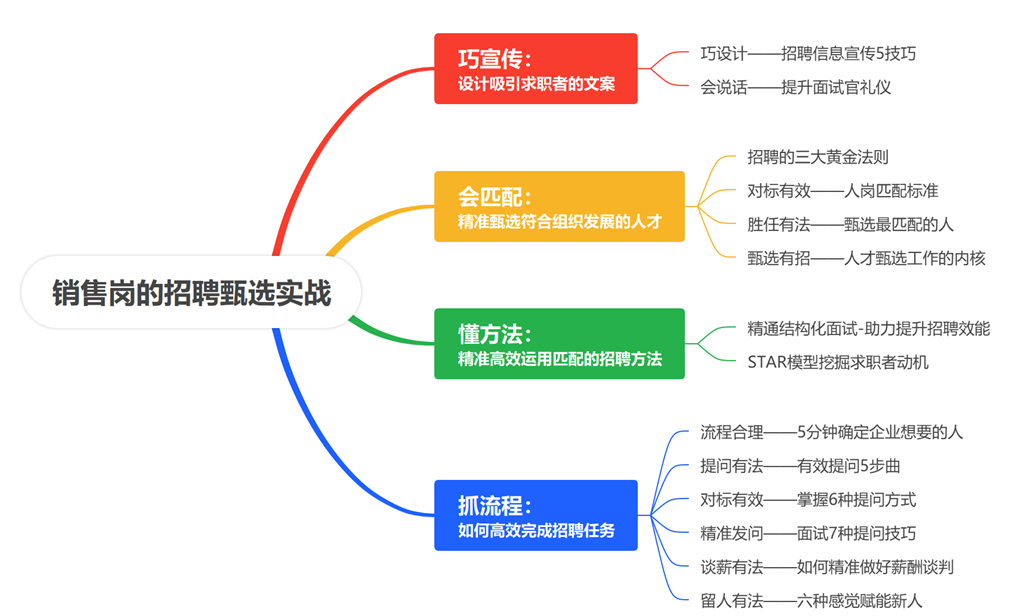 销售岗的招聘甄选实战

巧宣传：
设计吸引求职者的文案

巧设计——招聘信息宣传5技巧
会说话——提升面试官礼仪

会匹配：
精准甄选符合组织发展的人才

招聘的三大黄金法则
对标有效——人岗匹配标准
胜任有法——甄选最匹配的人
甄选有招——人才甄选工作的内核

懂方法：
精准高效运用匹配的招聘方法

精通结构化面试-助力提升招聘效能
STAR模型挖掘求职者动机

抓流程：
如何高效完成招聘任务

流程合理——5分钟确定企业想要的人
提问有法——有效提问5步曲
对标有效——掌握6种提问方式
精准发问——面试7种提问技巧
谈薪有法——如何精准做好薪酬谈判
留人有法——六种感觉赋能新人